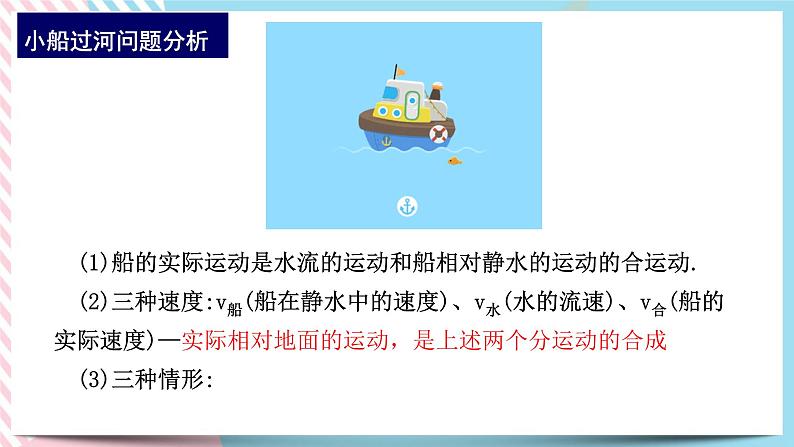 小船过河问题分析

(1)船的实际运动是水流的运动和船相对静水的运动的合运动.

(2)三种速度:$v_{船}$(船在静水中的速度)、$v_{水}$(水的流速)、$v_{合}$(船的实际速度)—实际相对地面的运动，是上述两个分运动的合成

(3)三种情形: